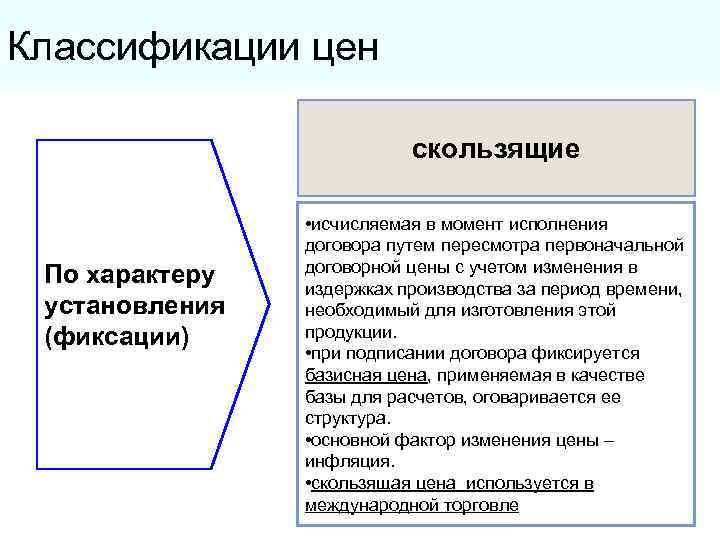 Классификации цен

По характеру установления (фиксации)

скользящие

•исчисляемая в момент исполнения договора путем пересмотра первоначальной договорной цены с учетом изменения в издержках производства за период времени, необходимый для изготовления этой продукции.
•при подписании договора фиксируется базисная цена, применяемая в качестве базы для расчетов, оговаривается ее структура.
•основной фактор изменения цены – инфляция.
•скользящая цена используется в международной торговле